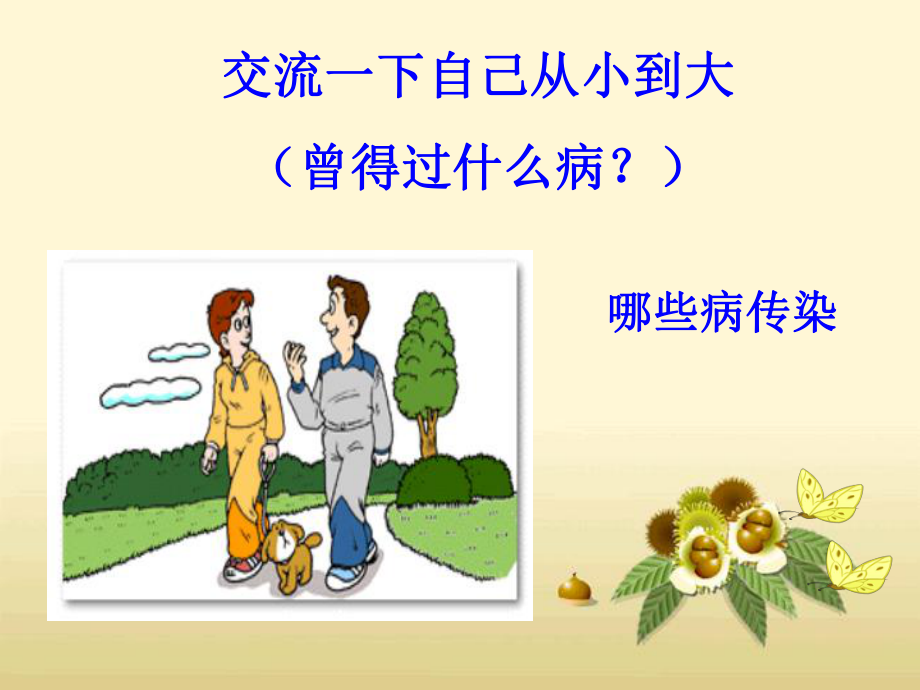 交流一下自己从小到大

（曾得过什么病？）

哪些病传染